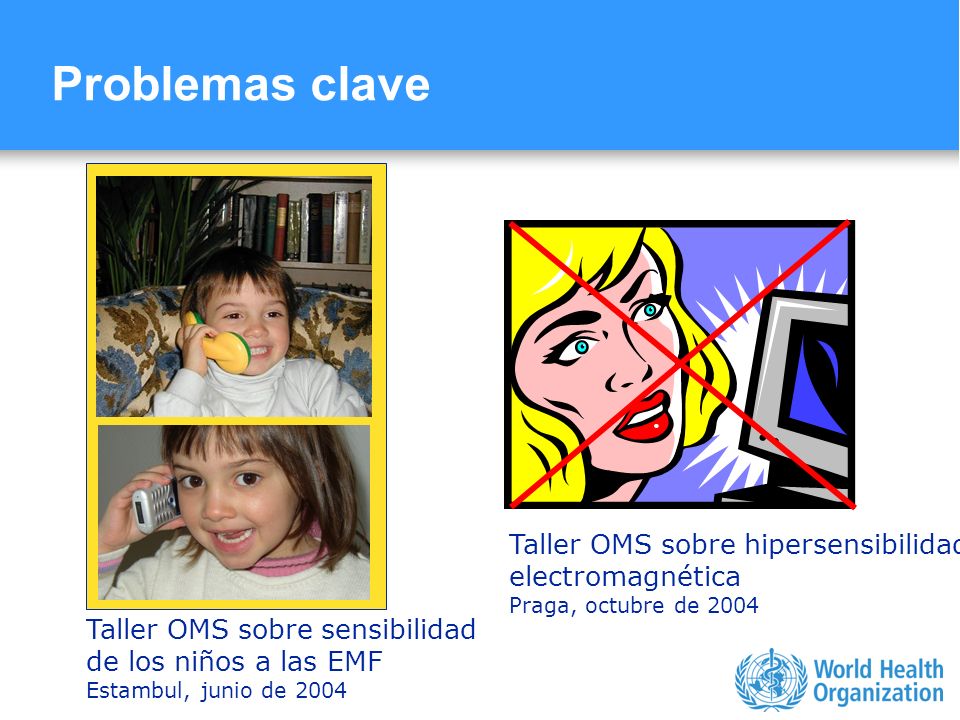 Problemas clave

Taller OMS sobre sensibilidad de los niños a las EMF
Estambul, junio de 2004

Taller OMS sobre hipersensibilidad electromagnética
Praga, octubre de 2004

World Health Organization